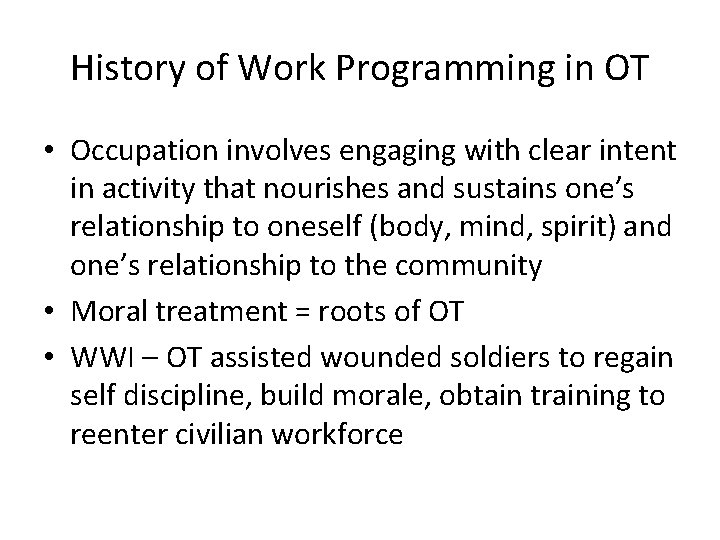 History of Work Programming in OT

• Occupation involves engaging with clear intent in activity that nourishes and sustains one's relationship to oneself (body, mind, spirit) and one's relationship to the community
• Moral treatment = roots of OT
• WWI – OT assisted wounded soldiers to regain self discipline, build morale, obtain training to reenter civilian workforce